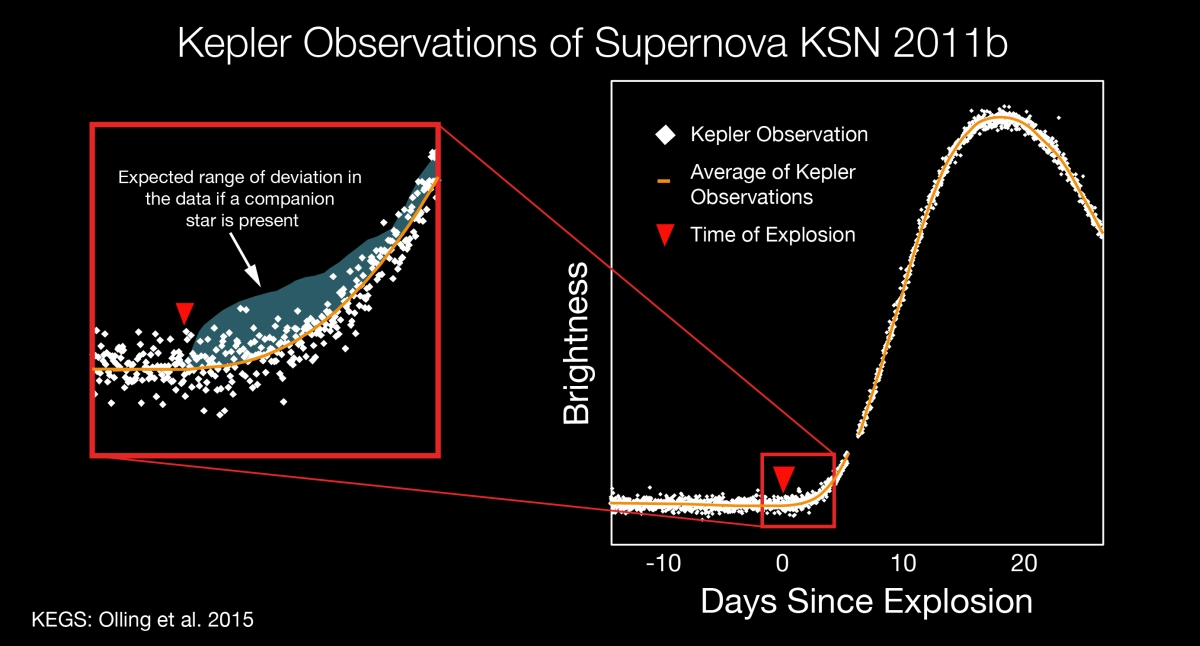 Kepler Observations of Supernova KSN 2011b

Expected range of deviation in the data if a companion star is present

Kepler Observation

Average of Kepler Observations

Time of Explosion

Brightness

-10

0

10

20

Days Since Explosion

KEGS: Olling et al. 2015